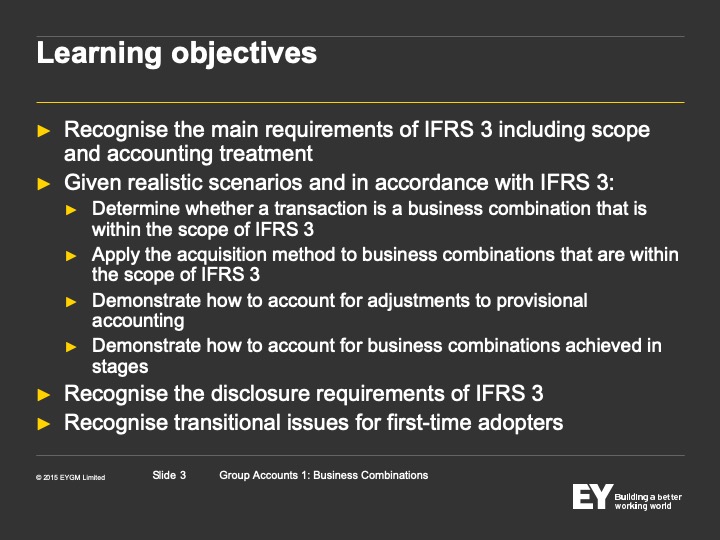 Learning objectives

► Recognise the main requirements of IFRS 3 including scope and accounting treatment
► Given realistic scenarios and in accordance with IFRS 3:
► Determine whether a transaction is a business combination that is within the scope of IFRS 3
► Apply the acquisition method to business combinations that are within the scope of IFRS 3
► Demonstrate how to account for adjustments to provisional accounting
► Demonstrate how to account for business combinations achieved in stages
► Recognise the disclosure requirements of IFRS 3
► Recognise transitional issues for first-time adopters

© 2015 EYGM Limited Slide 3 Group Accounts 1: Business Combinations

EY Building a better working world